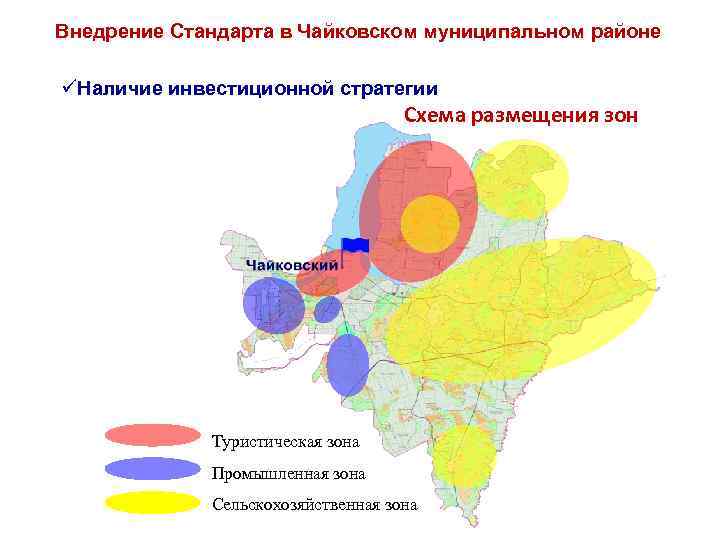 Внедрение Стандарта в Чайковском муниципальном районе

✓Наличие инвестиционной стратегии

Схема размещения зон

Чайковский

Туристическая зона

Промышленная зона

Сельскохозяйственная зона